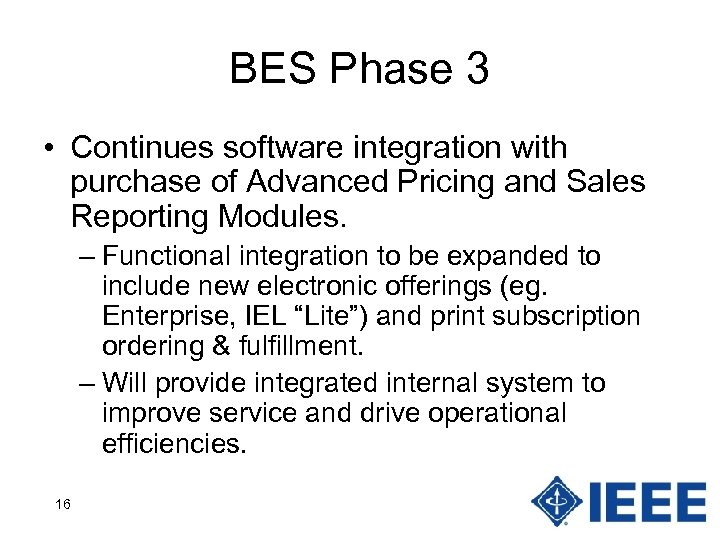 BES Phase 3

• Continues software integration with purchase of Advanced Pricing and Sales Reporting Modules.

– Functional integration to be expanded to include new electronic offerings (eg. Enterprise, IEL “Lite”) and print subscription ordering & fulfillment.

– Will provide integrated internal system to improve service and drive operational efficiencies.

16

IEEE